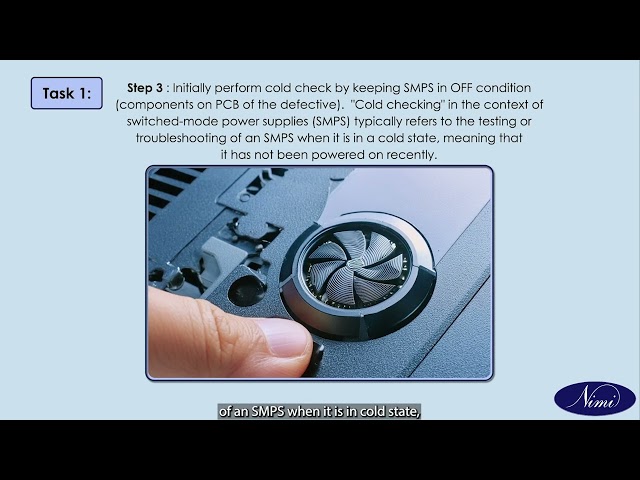 Task 1:

Step 3 : Initially perform cold check by keeping SMPS in OFF condition (components on PCB of the defective). "Cold checking" in the context of switched-mode power supplies (SMPS) typically refers to the testing or troubleshooting of an SMPS when it is in a cold state, meaning that it has not been powered on recently.

Nimi

of an SMPS when it is in cold state,